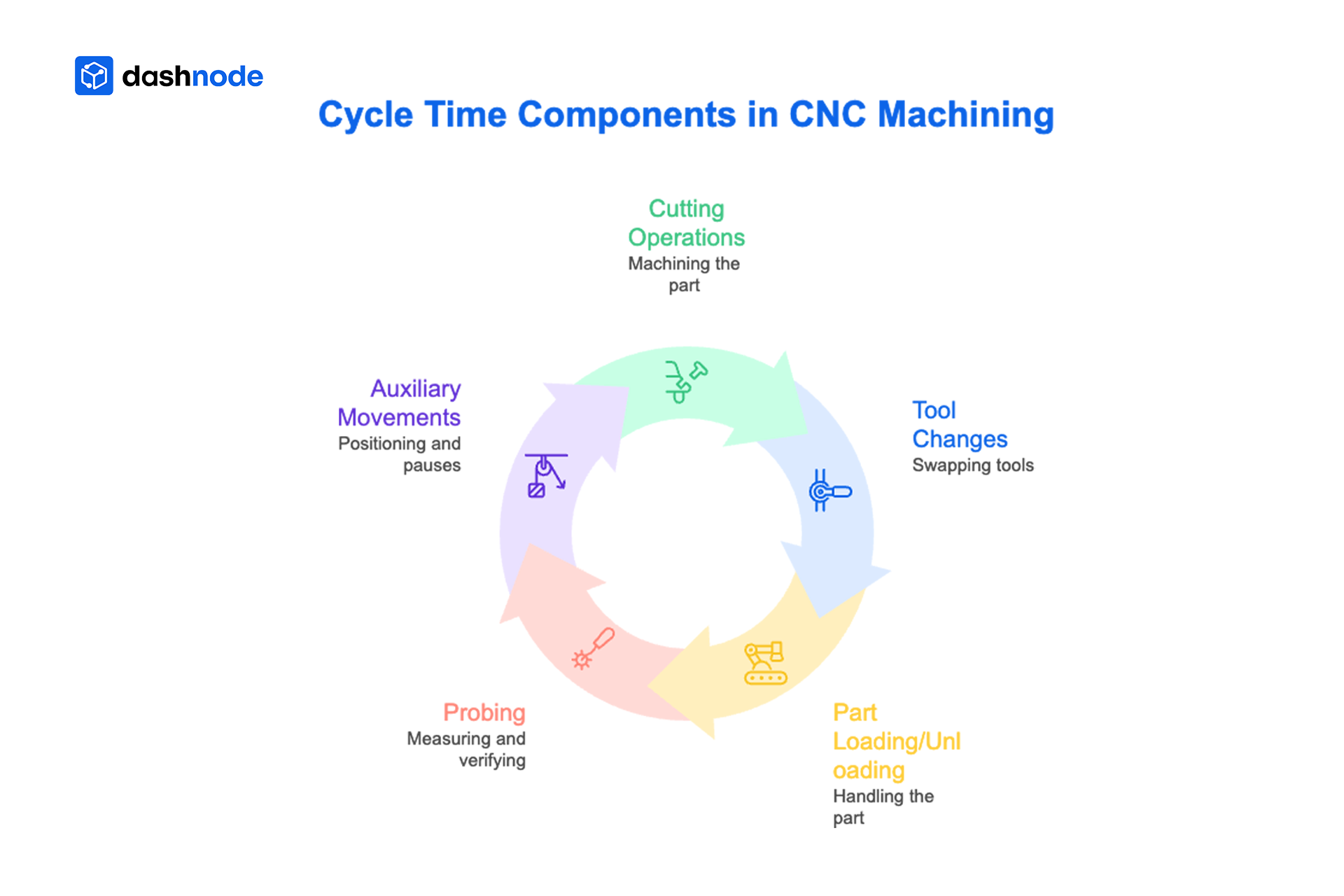 dashnode

Cycle Time Components in CNC Machining

Cutting Operations
Machining the part

Tool Changes
Swapping tools

Part Loading/Unloading
Handling the part

Probing
Measuring and verifying

Auxiliary Movements
Positioning and pauses